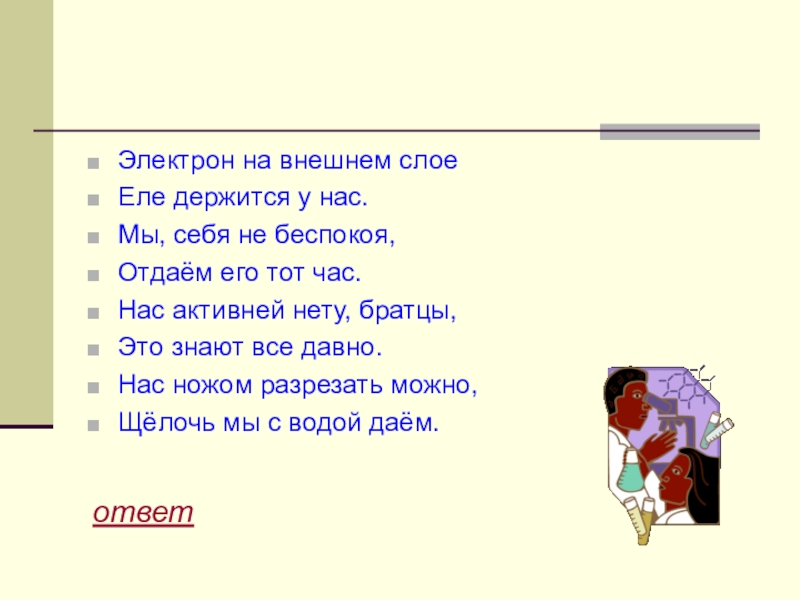 Электрон на внешнем слое
Еле держится у нас.
Мы, себя не беспокоя,
Отдаём его тот час.
Нас активней нету, братцы,
Это знают все давно.
Нас ножом разрезать можно,
Щёлочь мы с водой даём.

ответ